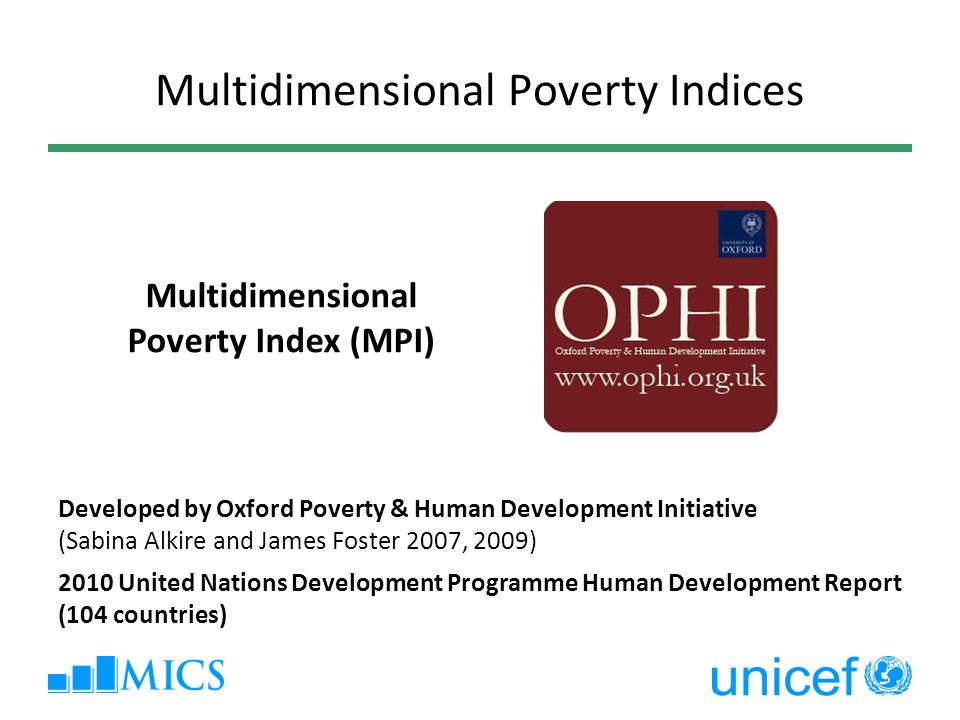 Multidimensional Poverty Indices

Multidimensional Poverty Index (MPI)

UNIVERSITY OF OXFORD

OPHI

Oxford Poverty & Human Development Initiative

www.ophi.org.uk

Developed by Oxford Poverty & Human Development Initiative
(Sabina Alkire and James Foster 2007, 2009)

2010 United Nations Development Programme Human Development Report (104 countries)

MICS

unicef